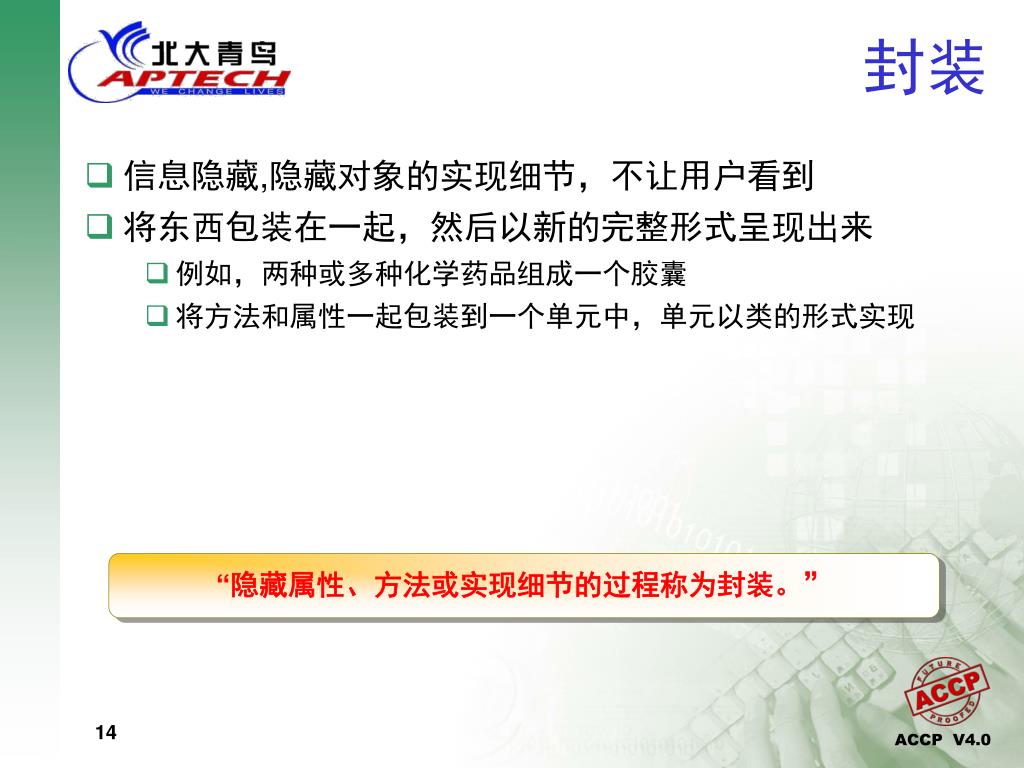 北大青鸟
APTECH
WE CHANGE LIVES

封装

❑ 信息隐藏,隐藏对象的实现细节，不让用户看到
❑ 将东西包装在一起，然后以新的完整形式呈现出来
❑ 例如，两种或多种化学药品组成一个胶囊
❑ 将方法和属性一起包装到一个单元中，单元以类的形式实现

“隐藏属性、方法或实现细节的过程称为封装。”

FUTURE ACCP PROOFED

14

ACCP V4.0